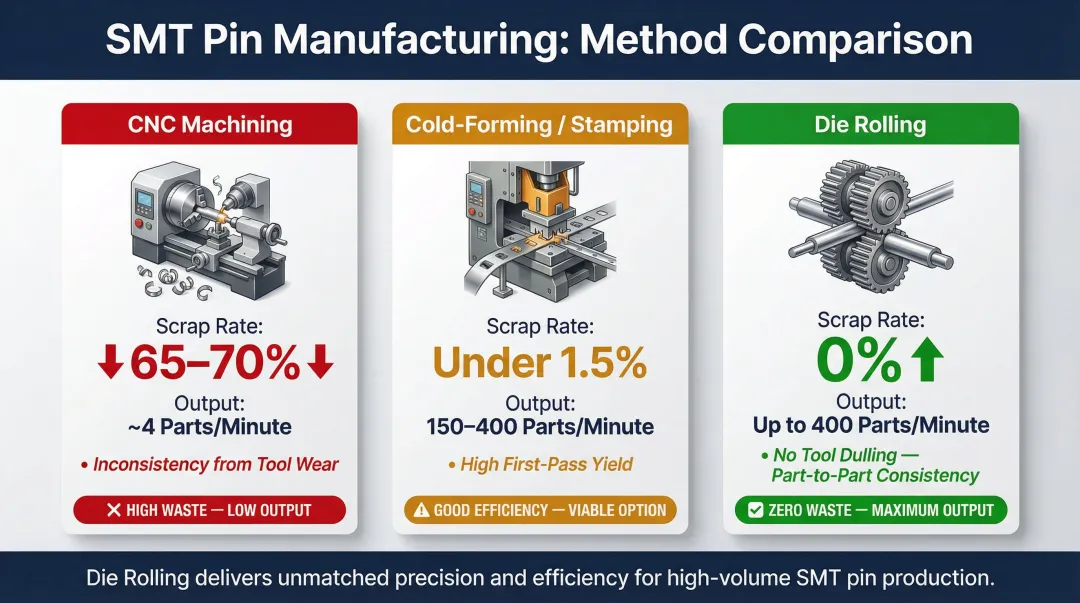 SMT Pin Manufacturing: Method Comparison

CNC Machining

Scrap Rate:
↓65–70%↓
Output:
~4 Parts/Minute
• Inconsistency from Tool Wear
✕ HIGH WASTE — LOW OUTPUT

Cold-Forming / Stamping

Scrap Rate:
Under 1.5%
Output:
150–400 Parts/Minute
• High First-Pass Yield
⚠ GOOD EFFICIENCY — VIABLE OPTION

Die Rolling

Scrap Rate:
0%↑
Output:
Up to 400 Parts/Minute
• No Tool Dulling — Part-to-Part Consistency
☑ ZERO WASTE — MAXIMUM OUTPUT

Die Rolling delivers unmatched precision and efficiency for high-volume SMT pin production.